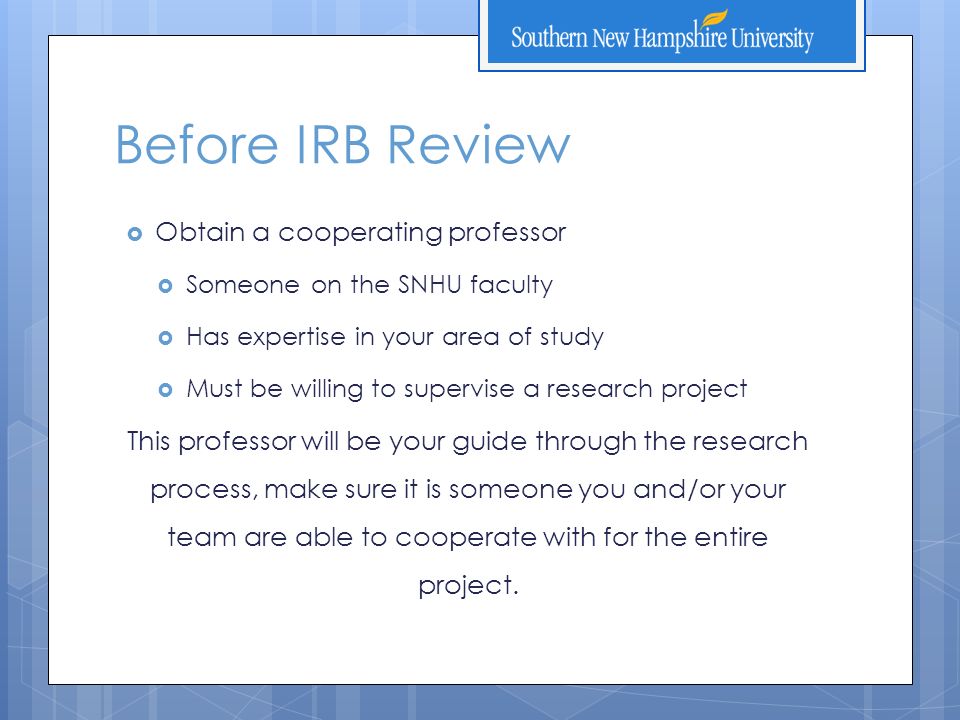 Southern New Hampshire University

Before IRB Review

Obtain a cooperating professor

Someone on the SNHU faculty

Has expertise in your area of study

Must be willing to supervise a research project

This professor will be your guide through the research process, make sure it is someone you and/or your team are able to cooperate with for the entire project.